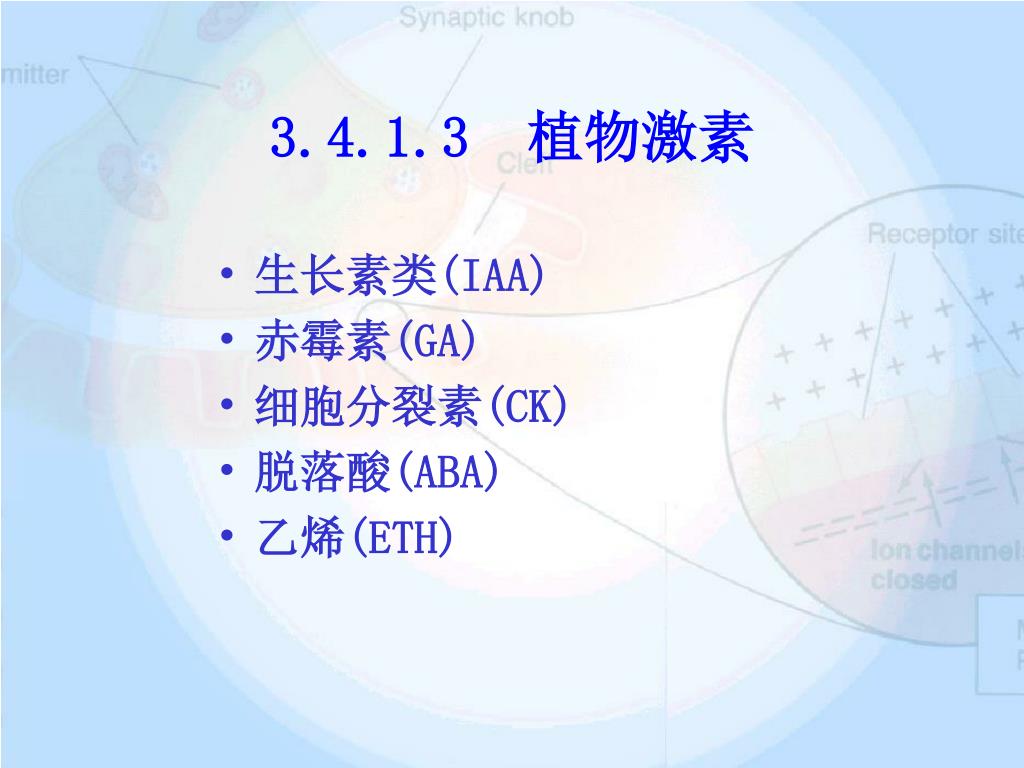 Synaptic knob

mitter

3.4.1.3　植物激素

Cleft

Receptor site

• 生长素类(IAA)
• 赤霉素(GA)
• 细胞分裂素(CK)
• 脱落酸(ABA)
• 乙烯(ETH)

Ion channels closed